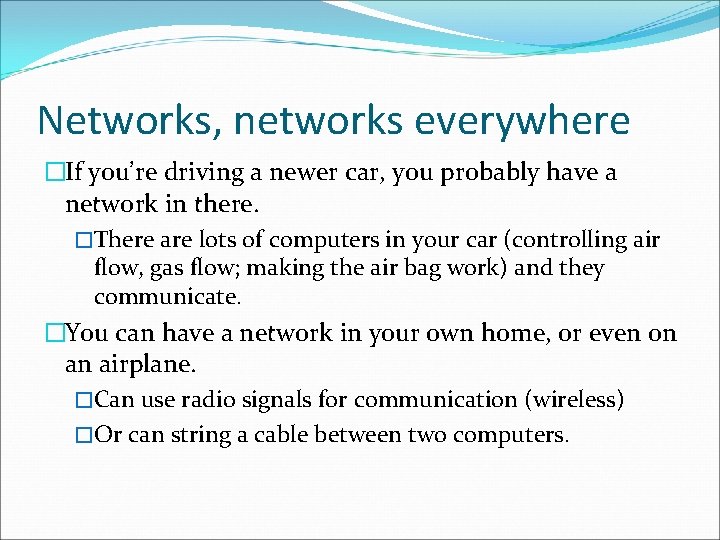 Networks, networks everywhere

□If you're driving a newer car, you probably have a network in there.

□There are lots of computers in your car (controlling air flow, gas flow; making the air bag work) and they communicate.

□You can have a network in your own home, or even on an airplane.

□Can use radio signals for communication (wireless)

□Or can string a cable between two computers.